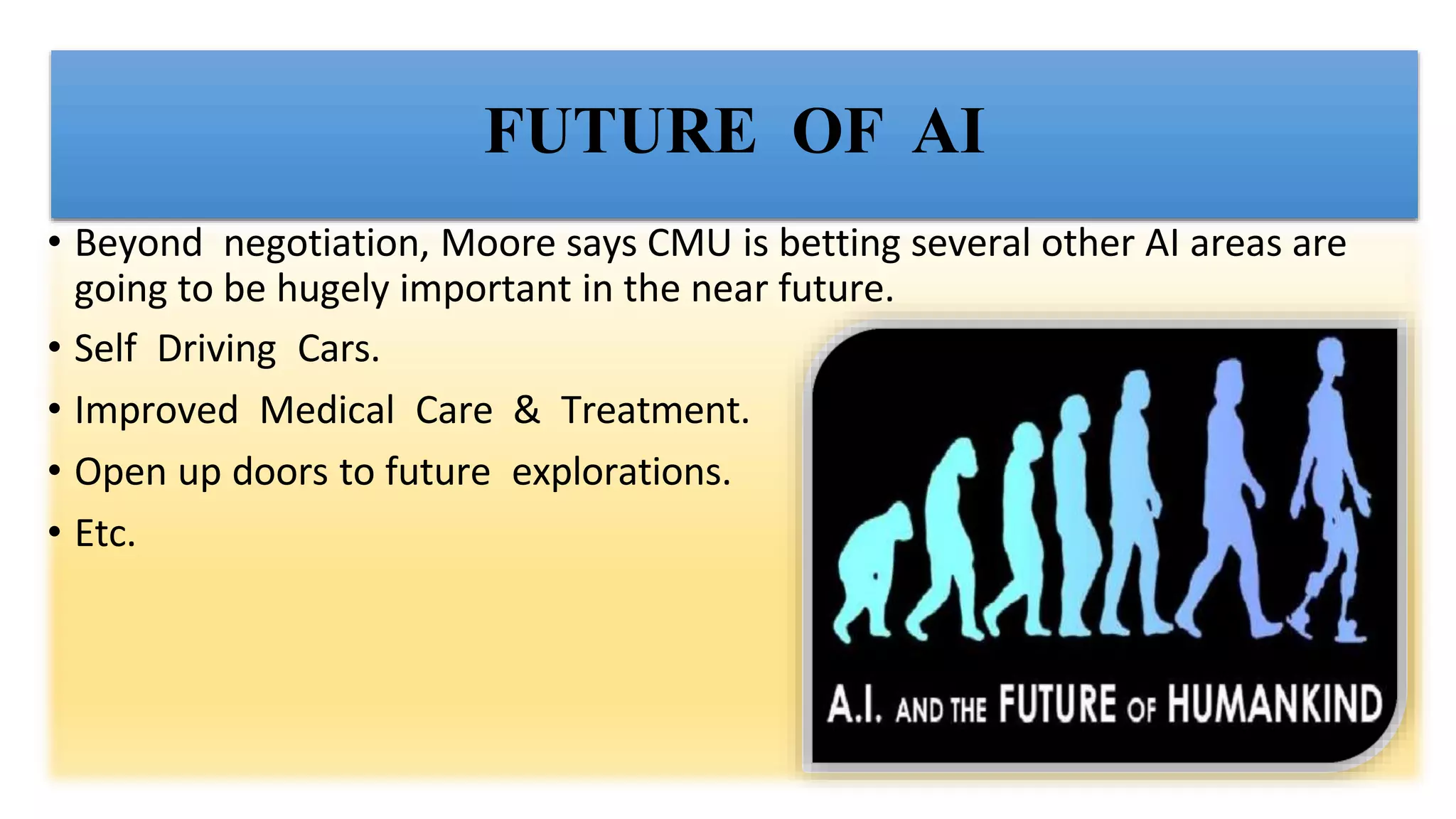 FUTURE OF AI

• Beyond negotiation, Moore says CMU is betting several other AI areas are going to be hugely important in the near future.

• Self Driving Cars.

• Improved Medical Care & Treatment.

• Open up doors to future explorations.

• Etc.

A.I. AND THE FUTURE OF HUMANKIND